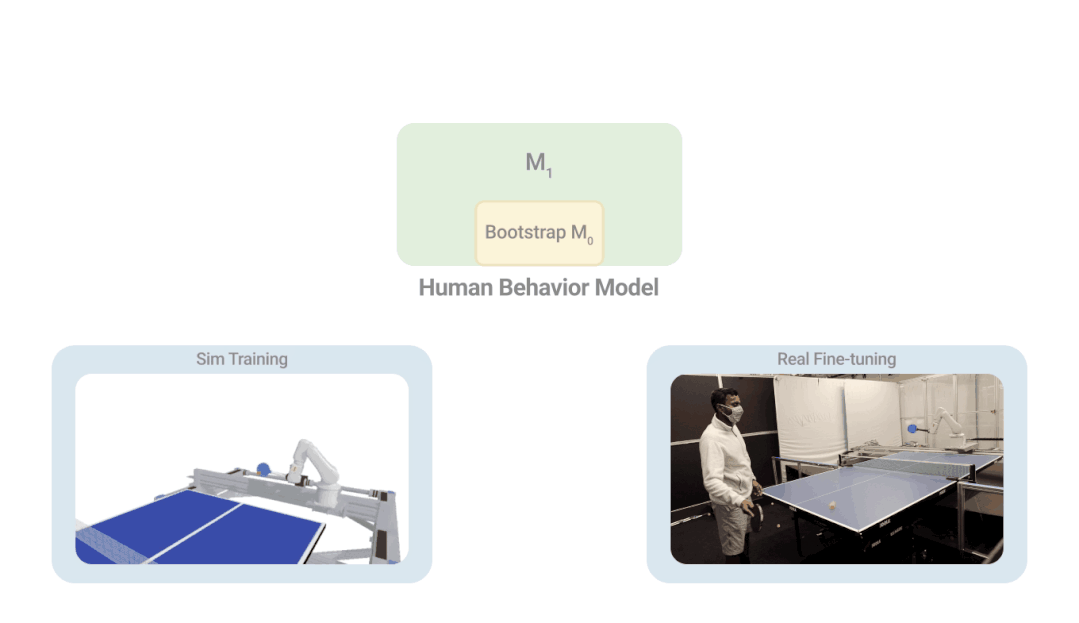 $M_1$

Bootstrap $M_0$

Human Behavior Model

Sim Training

Real Fine-tuning